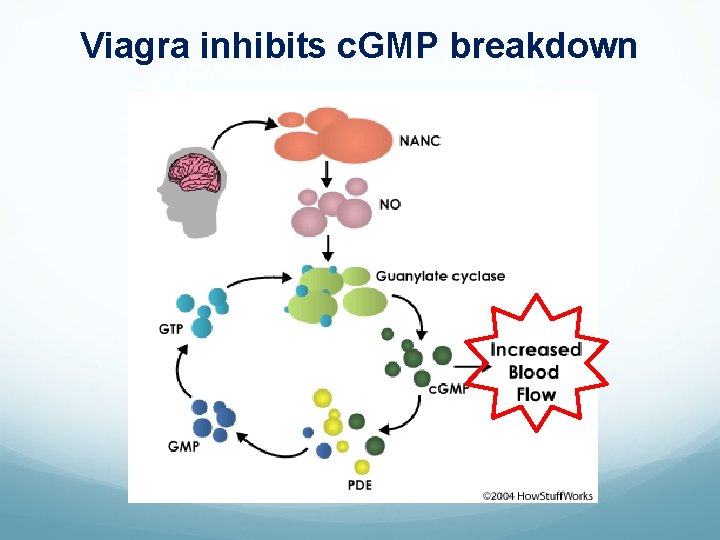 Viagra inhibits cGMP breakdown

NANC

NO

Guanylate cyclase

GTP

cGMP

Increased Blood Flow

GMP

PDE

©2004 HowStuffWorks